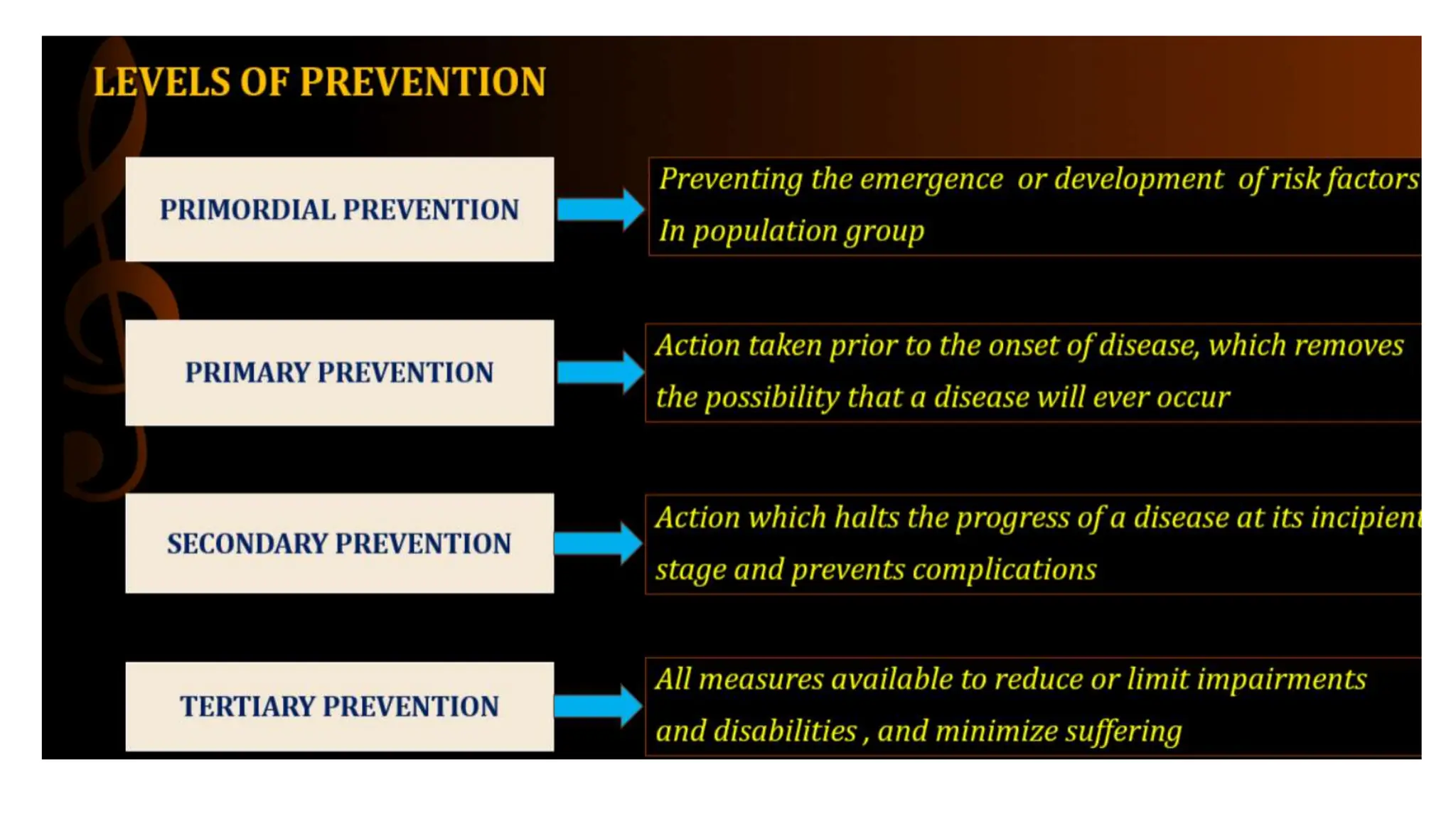 LEVELS OF PREVENTION

PRIMORDIAL PREVENTION

Preventing the emergence or development of risk factors In population group

PRIMARY PREVENTION

Action taken prior to the onset of disease, which removes the possibility that a disease will ever occur

SECONDARY PREVENTION

Action which halts the progress of a disease at its incipient stage and prevents complications

TERTIARY PREVENTION

All measures available to reduce or limit impairments and disabilities , and minimize suffering